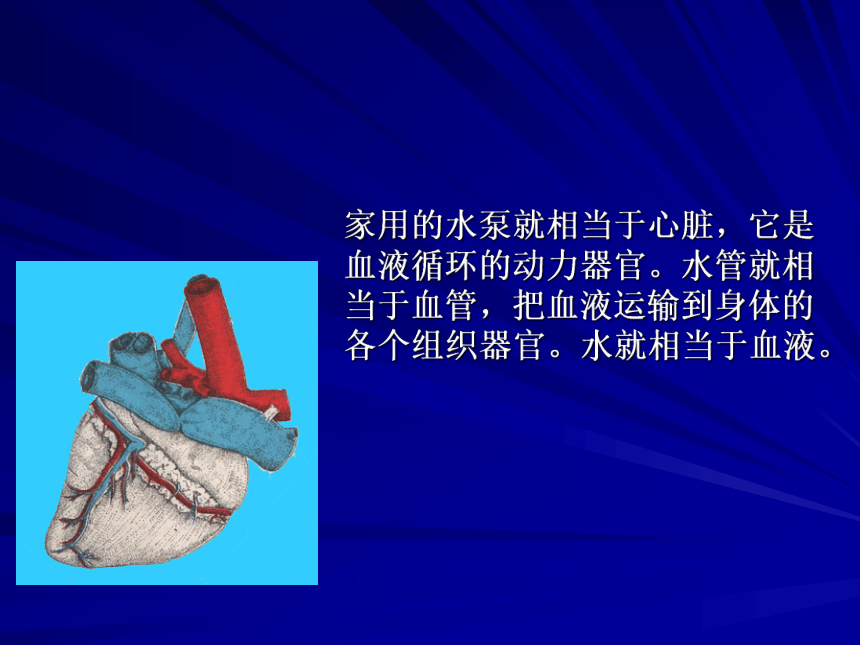 家用的水泵就相当于心脏，它是血液循环的动力器官。水管就相当于血管，把血液运输到身体的各个组织器官。水就相当于血液。